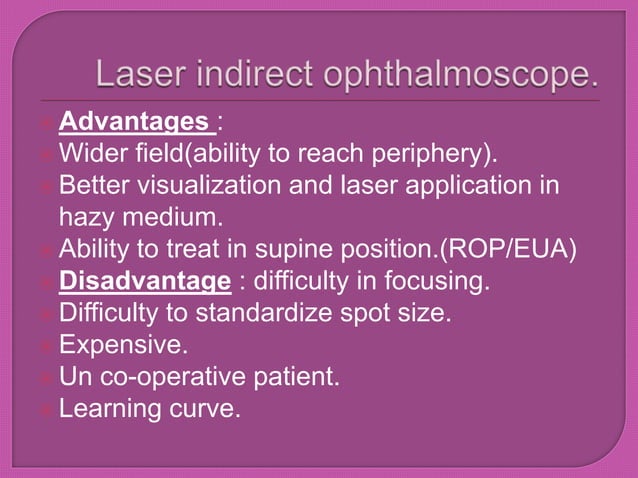 Laser indirect ophthalmoscope.

Advantages :
Wider field(ability to reach periphery).
Better visualization and laser application in hazy medium.
Ability to treat in supine position.(ROP/EUA)
Disadvantage : difficulty in focusing.
Difficulty to standardize spot size.
Expensive.
Un co-operative patient.
Learning curve.